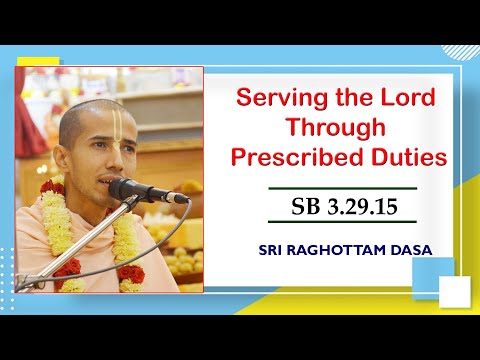 Serving the Lord Through Prescribed Duties

SB 3.29.15

SRI RAGHOTTAM DASA